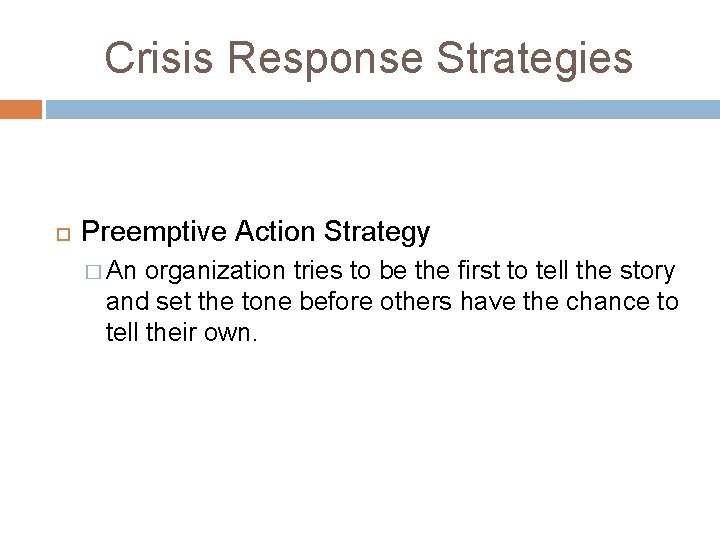 Crisis Response Strategies

Preemptive Action Strategy

An organization tries to be the first to tell the story and set the tone before others have the chance to tell their own.